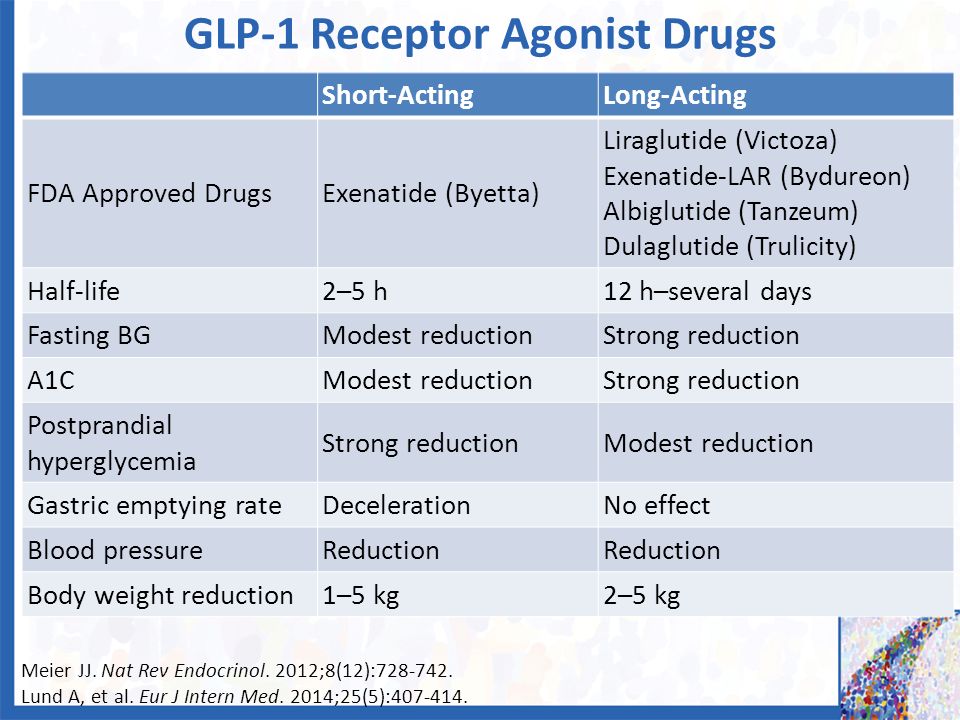 GLP-1 Receptor Agonist Drugs

| | Short-Acting | Long-Acting |
|---|---|---|
| FDA Approved Drugs | Exenatide (Byetta) | Liraglutide (Victoza) Exenatide-LAR (Bydureon) Albiglutide (Tanzeum) Dulaglutide (Trulicity) |
| Half-life | 2–5 h | 12 h–several days |
| Fasting BG | Modest reduction | Strong reduction |
| A1C | Modest reduction | Strong reduction |
| Postprandial hyperglycemia | Strong reduction | Modest reduction |
| Gastric emptying rate | Deceleration | No effect |
| Blood pressure | Reduction | Reduction |
| Body weight reduction | 1–5 kg | 2–5 kg |

Meier JJ. Nat Rev Endocrinol. 2012;8(12):728-742.
Lund A, et al. Eur J Intern Med. 2014;25(5):407-414.